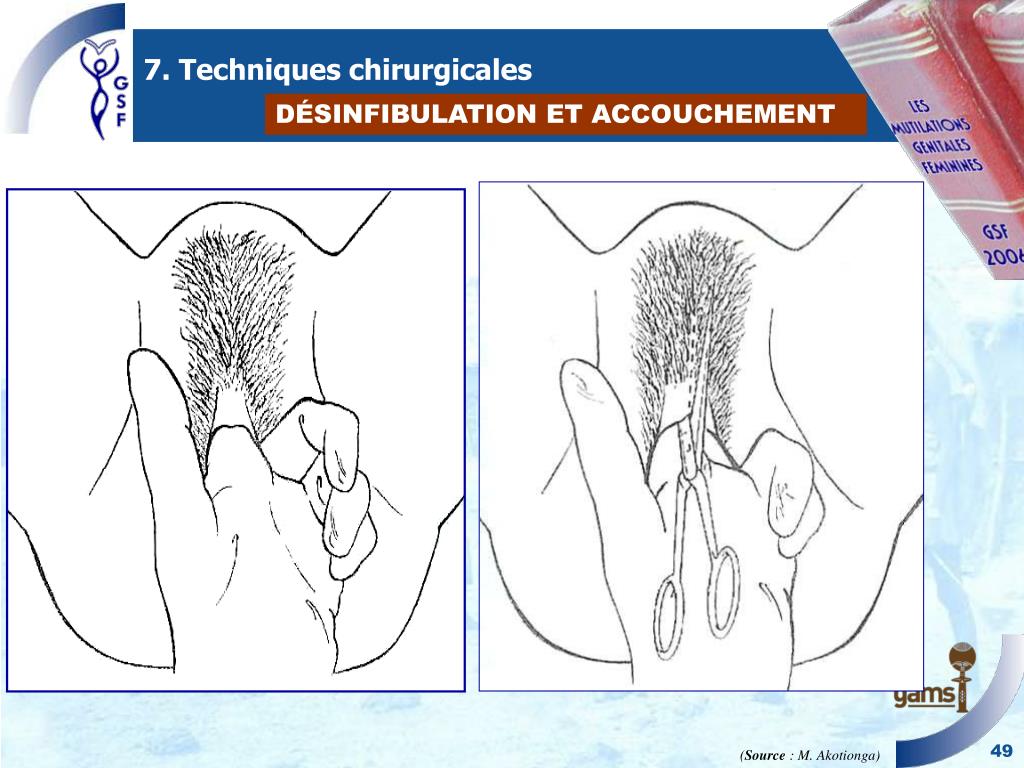 GSF

7. Techniques chirurgicales

DÉSINFIBULATION ET ACCOUCHEMENT

LES MUTILATIONS GENITALES FEMININES

GSF 2006

gams

(Source : M. Akotionga)

49